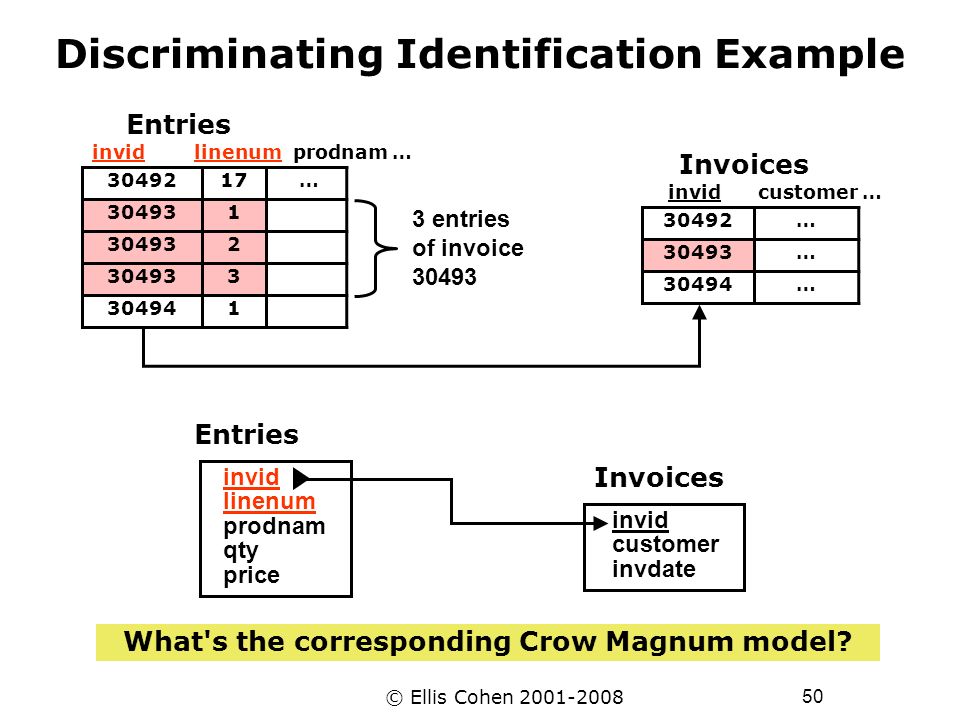 Discriminating Identification Example

Entries

| invid | linenum | prodnam … |
|---|---|---|
| 30492 | 17 | … |
| 30493 | 1 | |
| 30493 | 2 | |
| 30493 | 3 | |
| 30494 | 1 | |

3 entries of invoice 30493

Invoices

| invid | customer … |
|---|---|
| 30492 | … |
| 30493 | … |
| 30494 | … |

Entries

invid
linenum
prodnam
qty
price

Invoices

invid
customer
invdate

What's the corresponding Crow Magnum model?

© Ellis Cohen 2001-2008

50